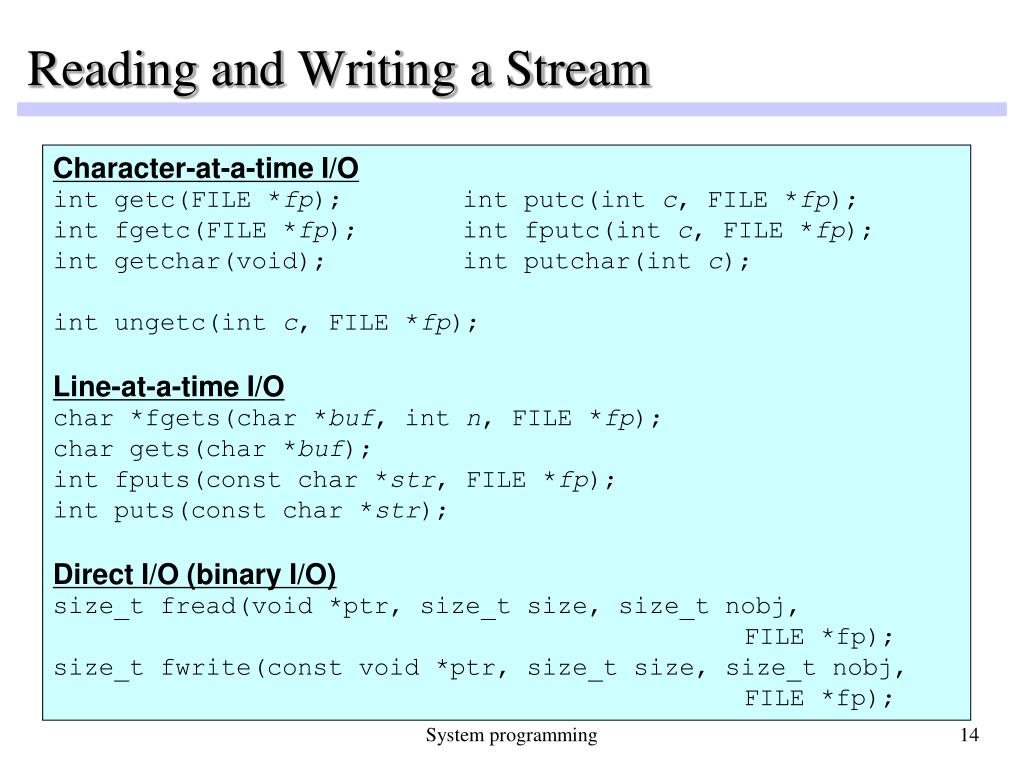 Reading and Writing a Stream

Character-at-a-time I/O
int getc(FILE *fp);
int fgetc(FILE *fp);
int getchar(void);

int putc(int c, FILE *fp);
int fputc(int c, FILE *fp);
int putchar(int c);

int ungetc(int c, FILE *fp);

Line-at-a-time I/O
char *fgets(char *buf, int n, FILE *fp);
char gets(char *buf);
int fputs(const char *str, FILE *fp);
int puts(const char *str);

Direct I/O (binary I/O)
size_t fread(void *ptr, size_t size, size_t nobj, FILE *fp);
size_t fwrite(const void *ptr, size_t size, size_t nobj, FILE *fp);

System programming

14